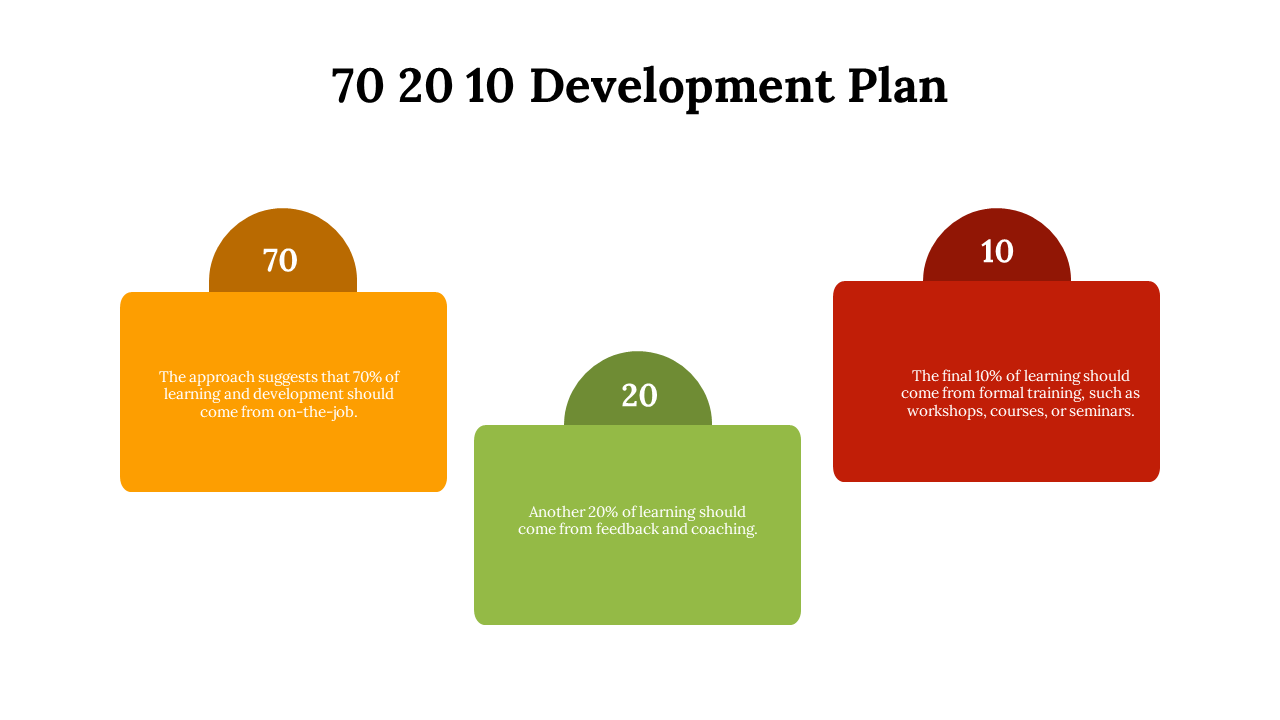 70 20 10 Development Plan

70

The approach suggests that 70% of learning and development should come from on-the-job.

20

Another 20% of learning should come from feedback and coaching.

10

The final 10% of learning should come from formal training, such as workshops, courses, or seminars.